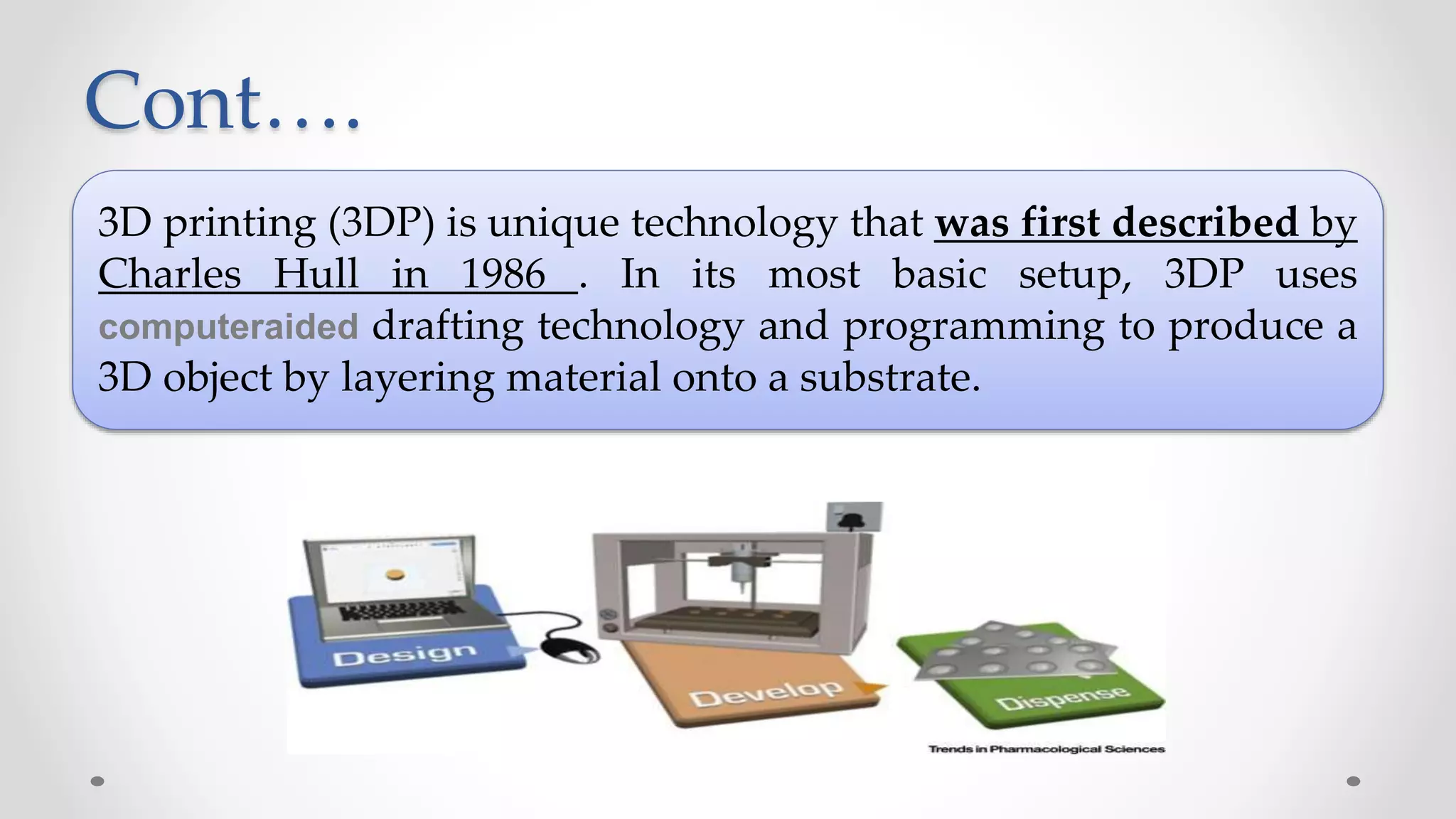 Cont….

3D printing (3DP) is unique technology that was first described by Charles Hull in 1986 . In its most basic setup, 3DP uses computeraided drafting technology and programming to produce a 3D object by layering material onto a substrate.

Design

Develop

Dispense

Trends in Pharmacological Sciences